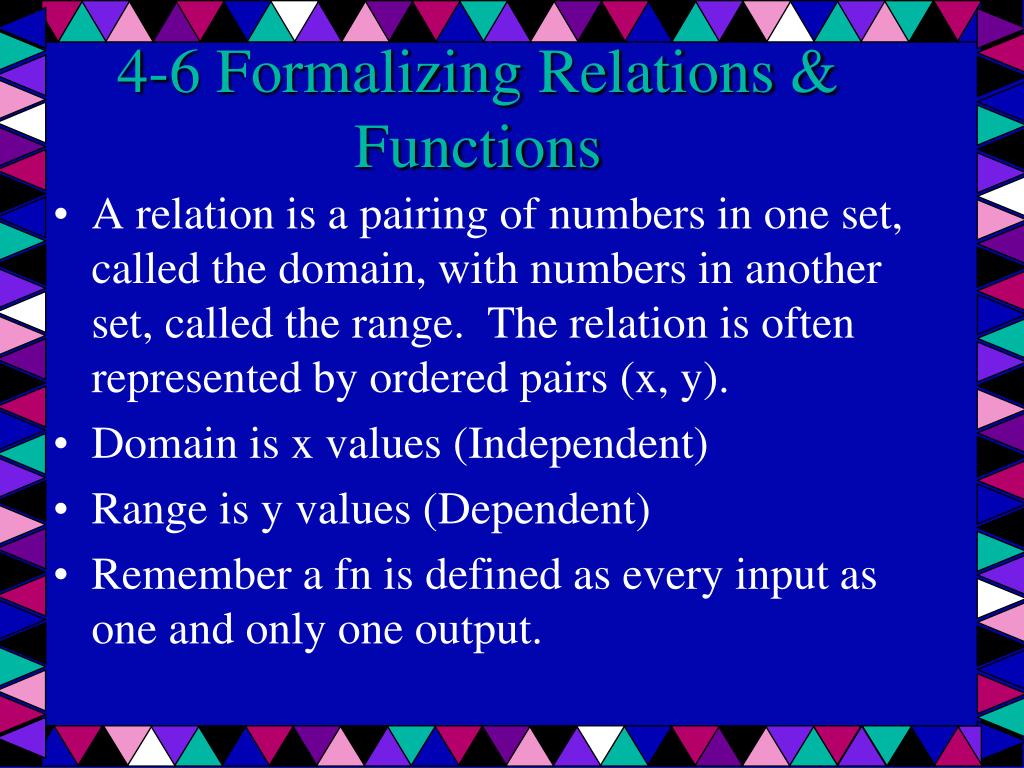 4-6 Formalizing Relations & Functions

• A relation is a pairing of numbers in one set, called the domain, with numbers in another set, called the range. The relation is often represented by ordered pairs (x, y).
• Domain is x values (Independent)
• Range is y values (Dependent)
• Remember a fn is defined as every input as one and only one output.